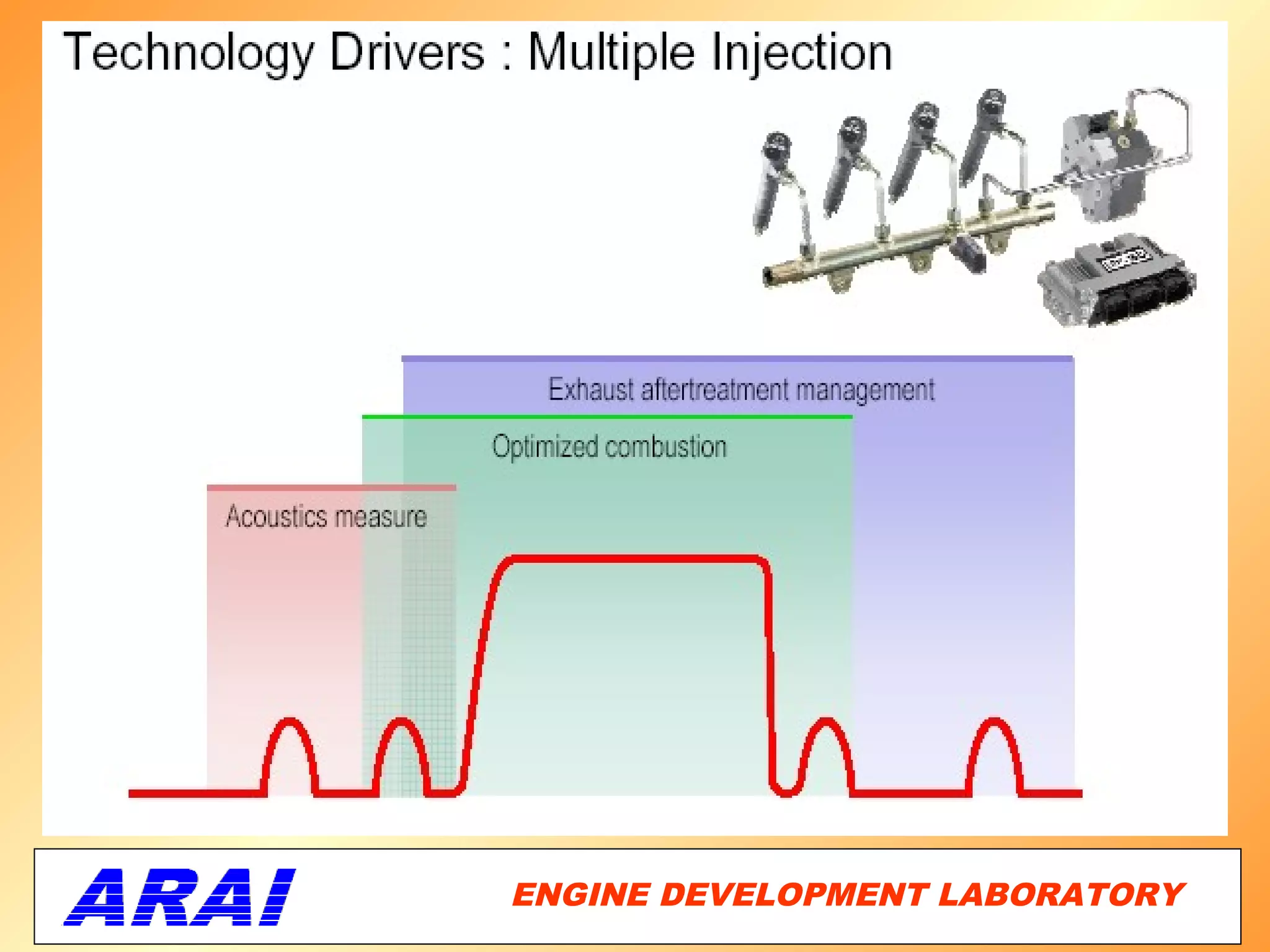 Technology Drivers : Multiple Injection

Exhaust aftertreatment management

Optimized combustion

Acoustics measure

ARAI

ENGINE DEVELOPMENT LABORATORY